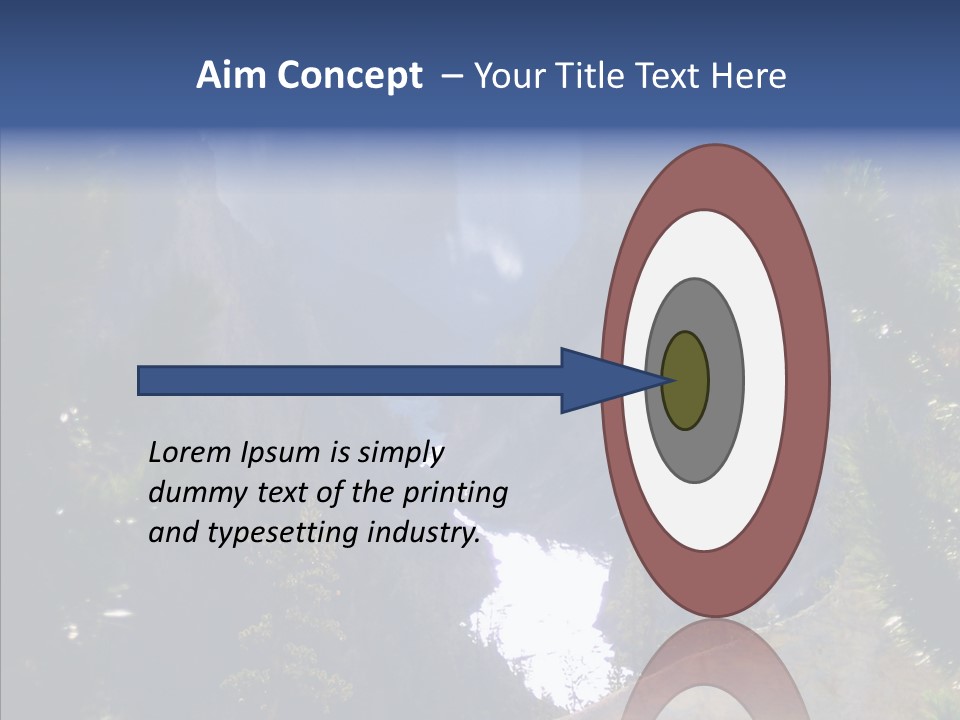 Aim Concept – Your Title Text Here

Lorem Ipsum is simply dummy text of the printing and typesetting industry.